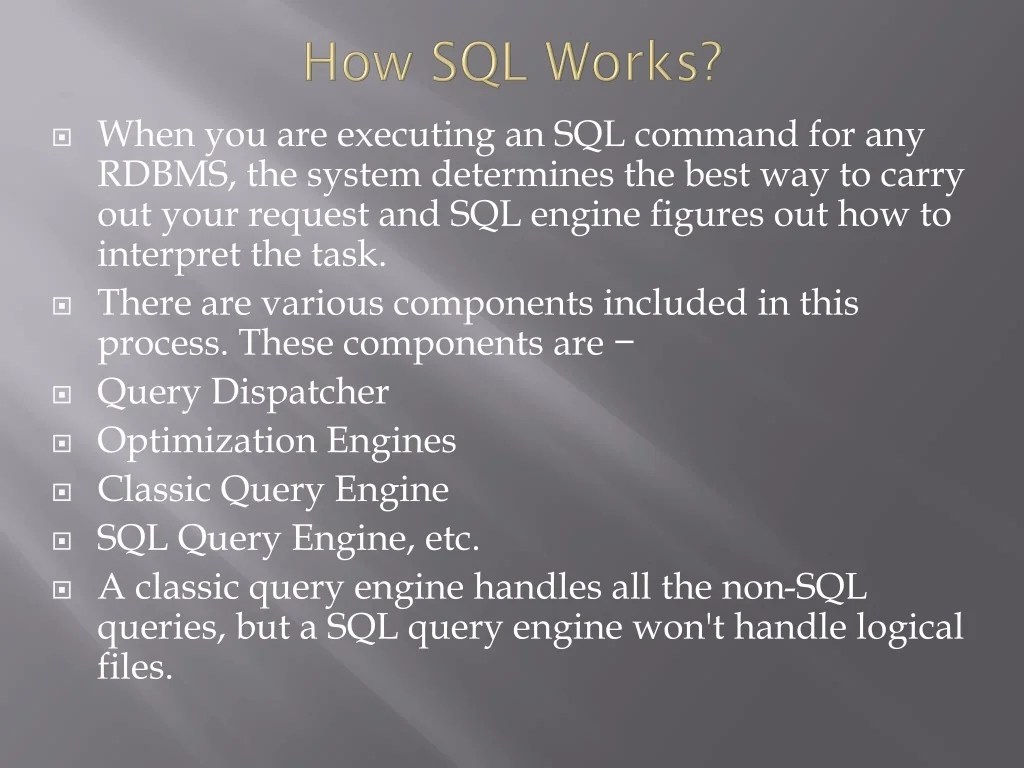 How SQL Works?

When you are executing an SQL command for any RDBMS, the system determines the best way to carry out your request and SQL engine figures out how to interpret the task.

There are various components included in this process. These components are −

Query Dispatcher

Optimization Engines

Classic Query Engine

SQL Query Engine, etc.

A classic query engine handles all the non-SQL queries, but a SQL query engine won't handle logical files.